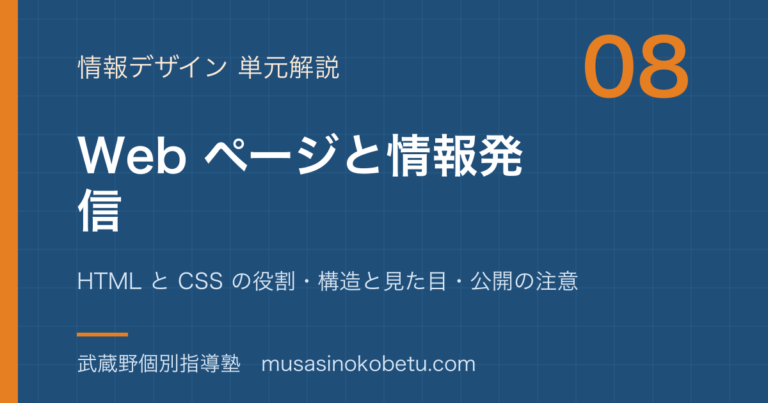 情報デザイン 単元解説

08

Webページと情報発信

HTMLとCSSの役割・構造と見た目・公開の注意

武蔵野個別指導塾 musasinokobetu.com